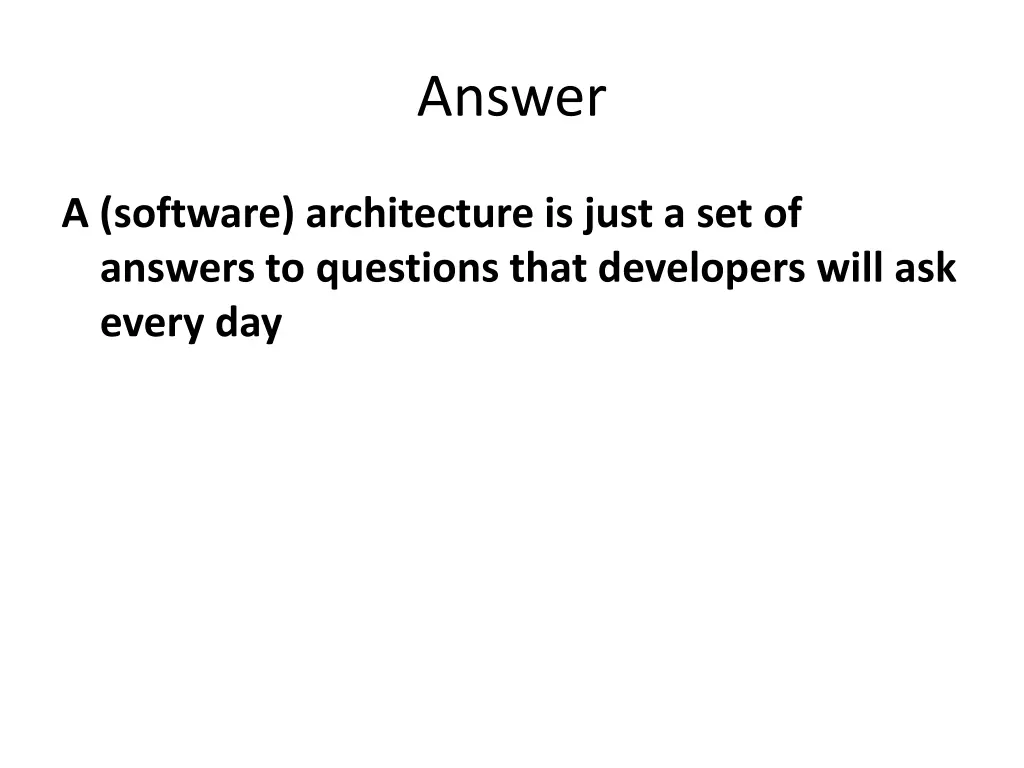 Answer

A (software) architecture is just a set of answers to questions that developers will ask every day